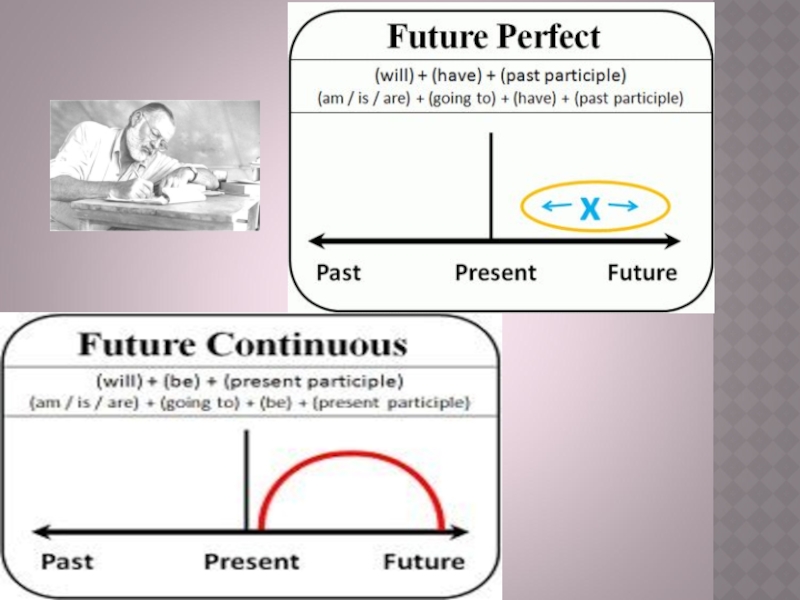 Future Perfect

(will) + (have) + (past participle)
(am / is / are) + (going to) + (have) + (past participle)

X

Past Present Future

Future Continuous

(will) + (be) + (present participle)
(am / is / are) + (going to) + (be) + (present participle)

Past Present Future